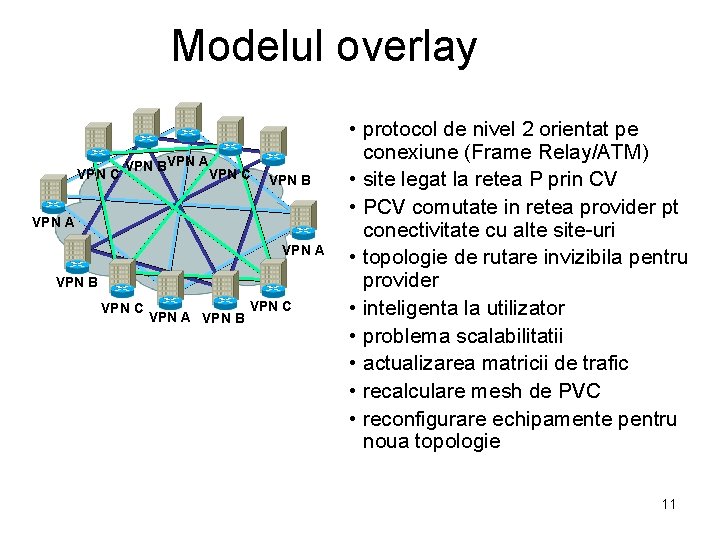 Modelul overlay

VPN C
VPN B
VPN A
VPN C
VPN B
VPN A
VPN A
VPN B
VPN C
VPN A
VPN B
VPN C

• protocol de nivel 2 orientat pe conexiune (Frame Relay/ATM)
• site legat la retea P prin CV
• PCV comutate in retea provider pt conectivitate cu alte site-uri
• topologie de rutare invizibila pentru provider
• inteligenta la utilizator
• problema scalabilitatii
• actualizarea matricii de trafic
• recalculare mesh de PVC
• reconfigurare echipamente pentru noua topologie

11